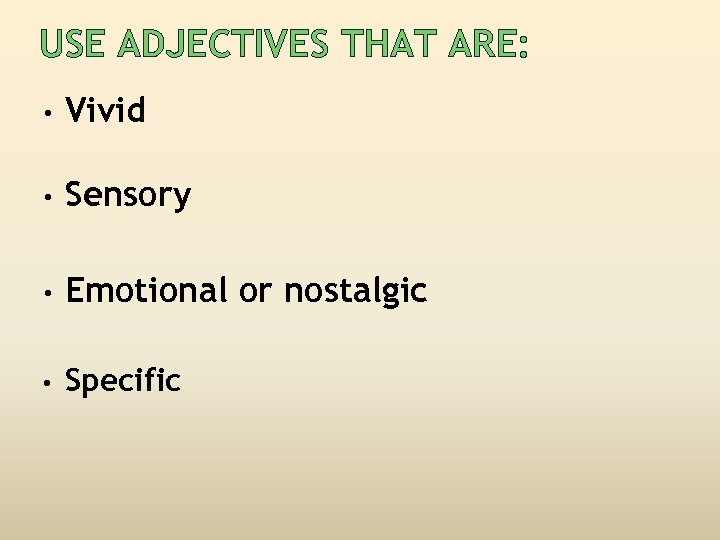 USE ADJECTIVES THAT ARE:

• Vivid

• Sensory

• Emotional or nostalgic

• Specific